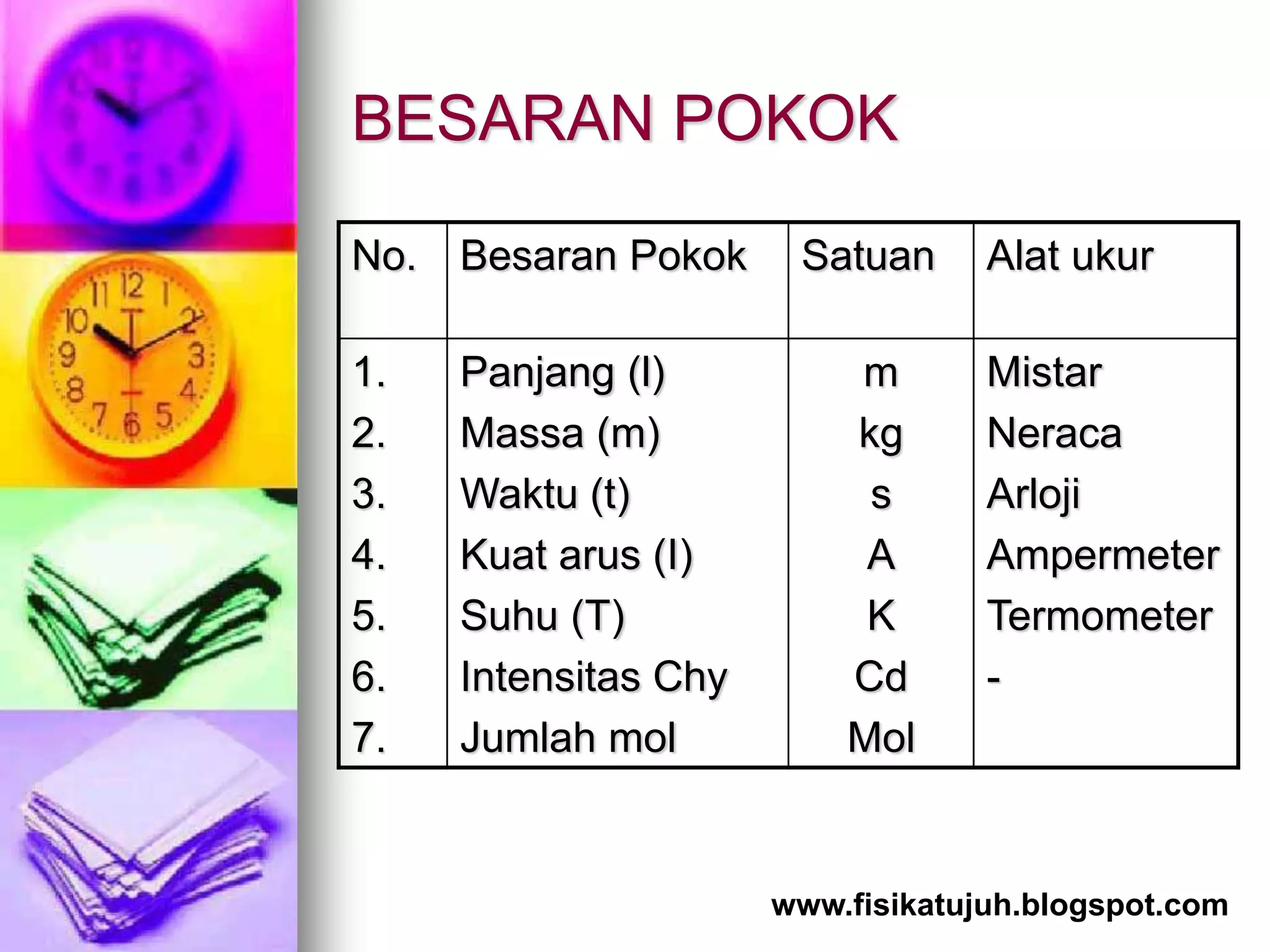 BESARAN POKOK

| No. | Besaran Pokok | Satuan | Alat ukur |
|---|---|---|---|
| 1. | Panjang (l) | m | Mistar |
| 2. | Massa (m) | kg | Neraca |
| 3. | Waktu (t) | s | Arloji |
| 4. | Kuat arus (I) | A | Ampermeter |
| 5. | Suhu (T) | K | Termometer |
| 6. | Intensitas Chy | Cd | - |
| 7. | Jumlah mol | Mol | |

www.fisikatujuh.blogspot.com